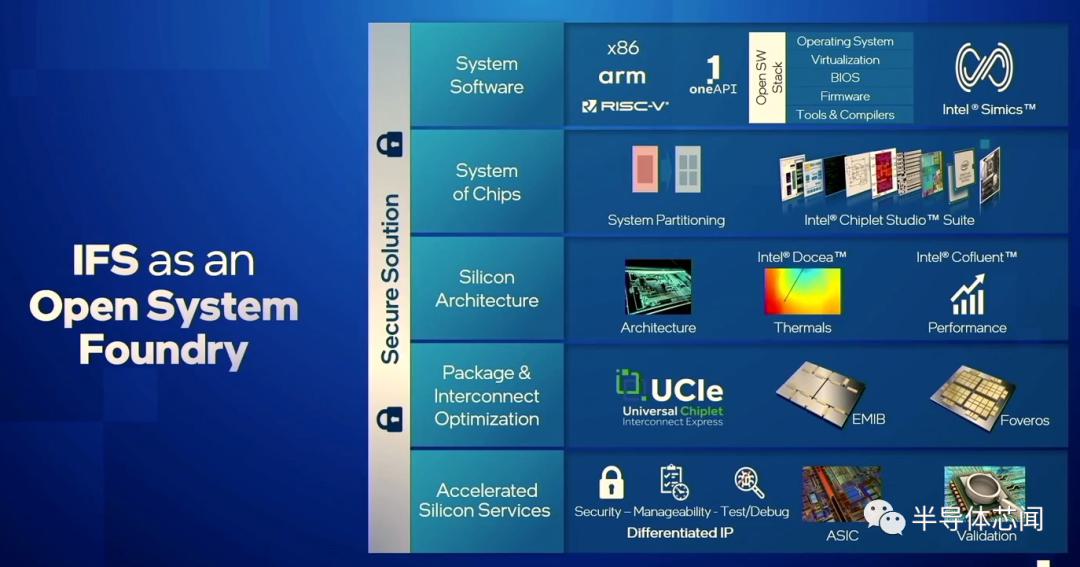 IFS as an Open System Foundry

Secure Solution

System Software

x86

arm

RISC-V

oneAPI

Open SW Stack

Operating System

Virtualization

BIOS

Firmware

Tools & Compilers

Intel® Simics™

System of Chips

System Partitioning

Intel® Chiplet Studio™ Suite

Silicon Architecture

Architecture

Intel® Docea™

Thermals

Intel® Cofluent™

Performance

Package & Interconnect Optimization

UCIe

Universal Chiplet Interconnect Express

EMIB

Foveros

Accelerated Silicon Services

Security – Manageability – Test/Debug

Differentiated IP

ASIC

Validation

半导体芯闻